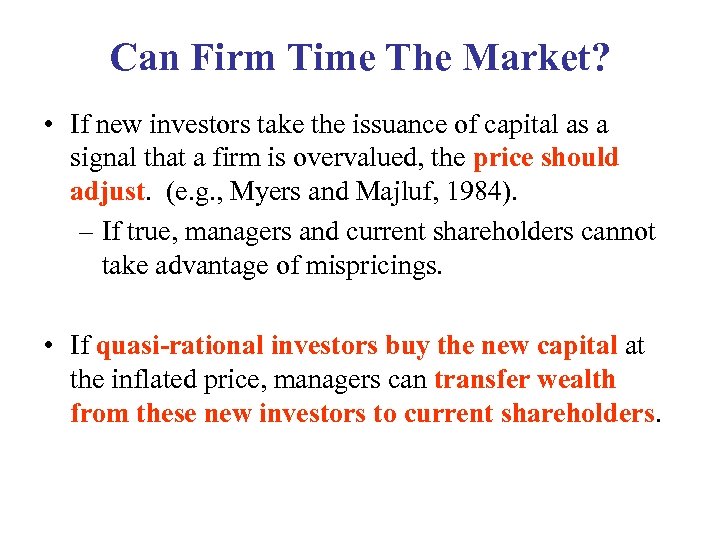 Can Firm Time The Market?

• If new investors take the issuance of capital as a signal that a firm is overvalued, the price should adjust. (e.g., Myers and Majluf, 1984).

– If true, managers and current shareholders cannot take advantage of mispricings.

• If quasi-rational investors buy the new capital at the inflated price, managers can transfer wealth from these new investors to current shareholders.